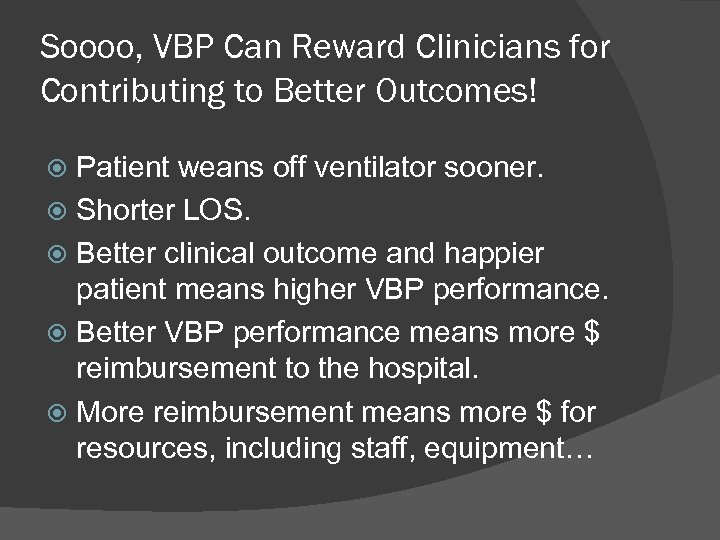 Soooo, VBP Can Reward Clinicians for Contributing to Better Outcomes!

Patient weans off ventilator sooner.
Shorter LOS.
Better clinical outcome and happier patient means higher VBP performance.
Better VBP performance means more \$ reimbursement to the hospital.
More reimbursement means more \$ for resources, including staff, equipment…